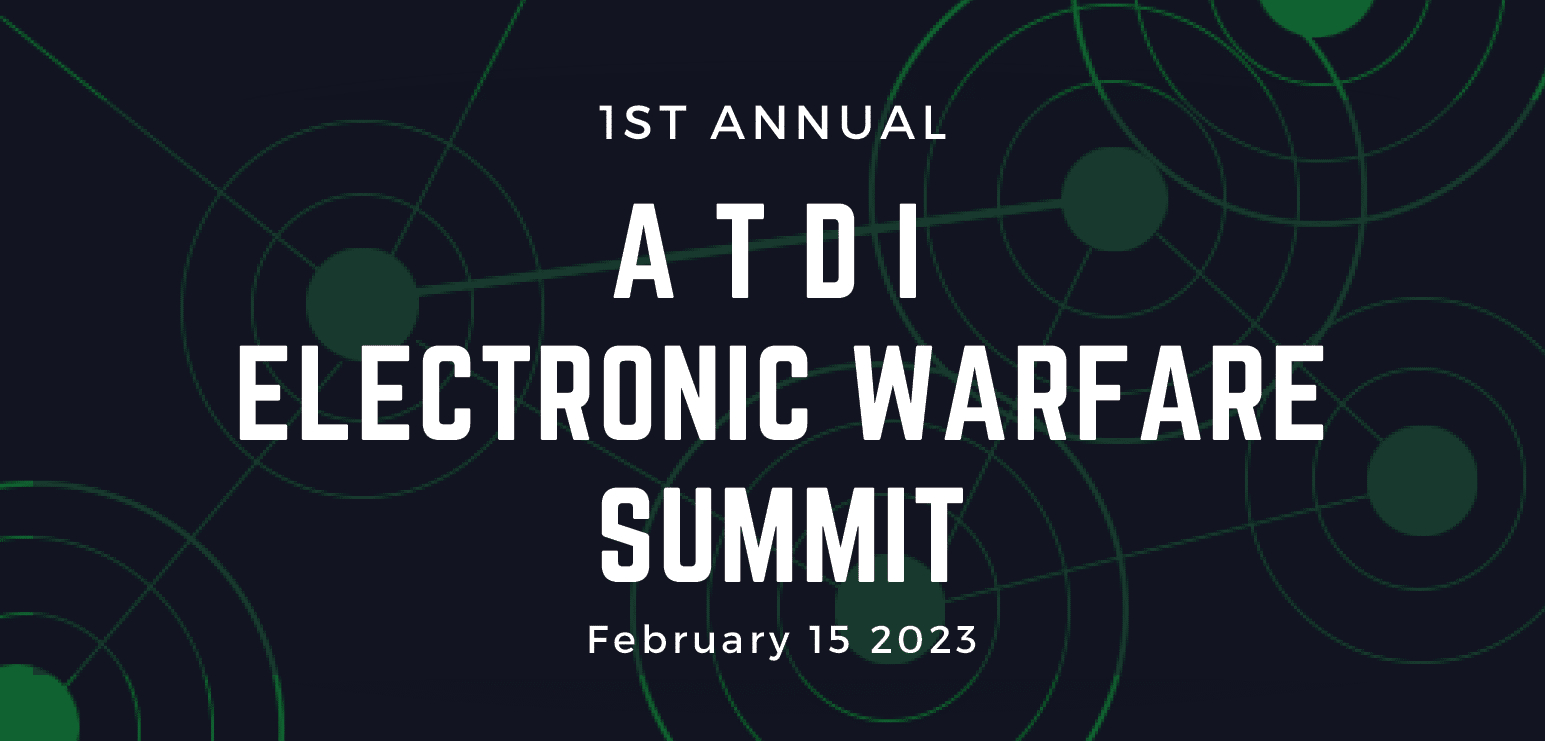 1ST ANNUAL

ATDI
ELECTRONIC WARFARE
SUMMIT

February 15 2023